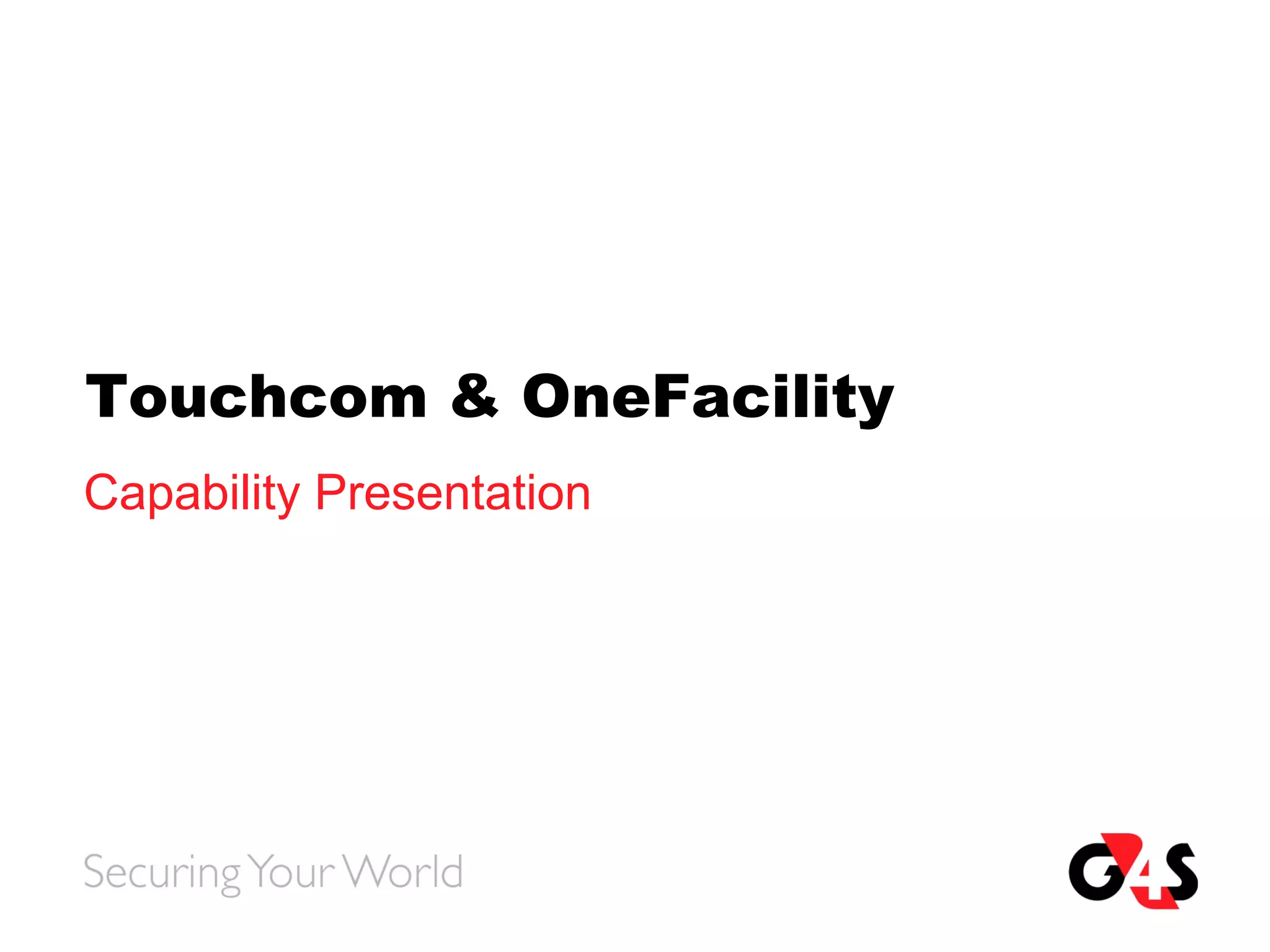 Touchcom & OneFacility

Capability Presentation

Securing Your World

G4S